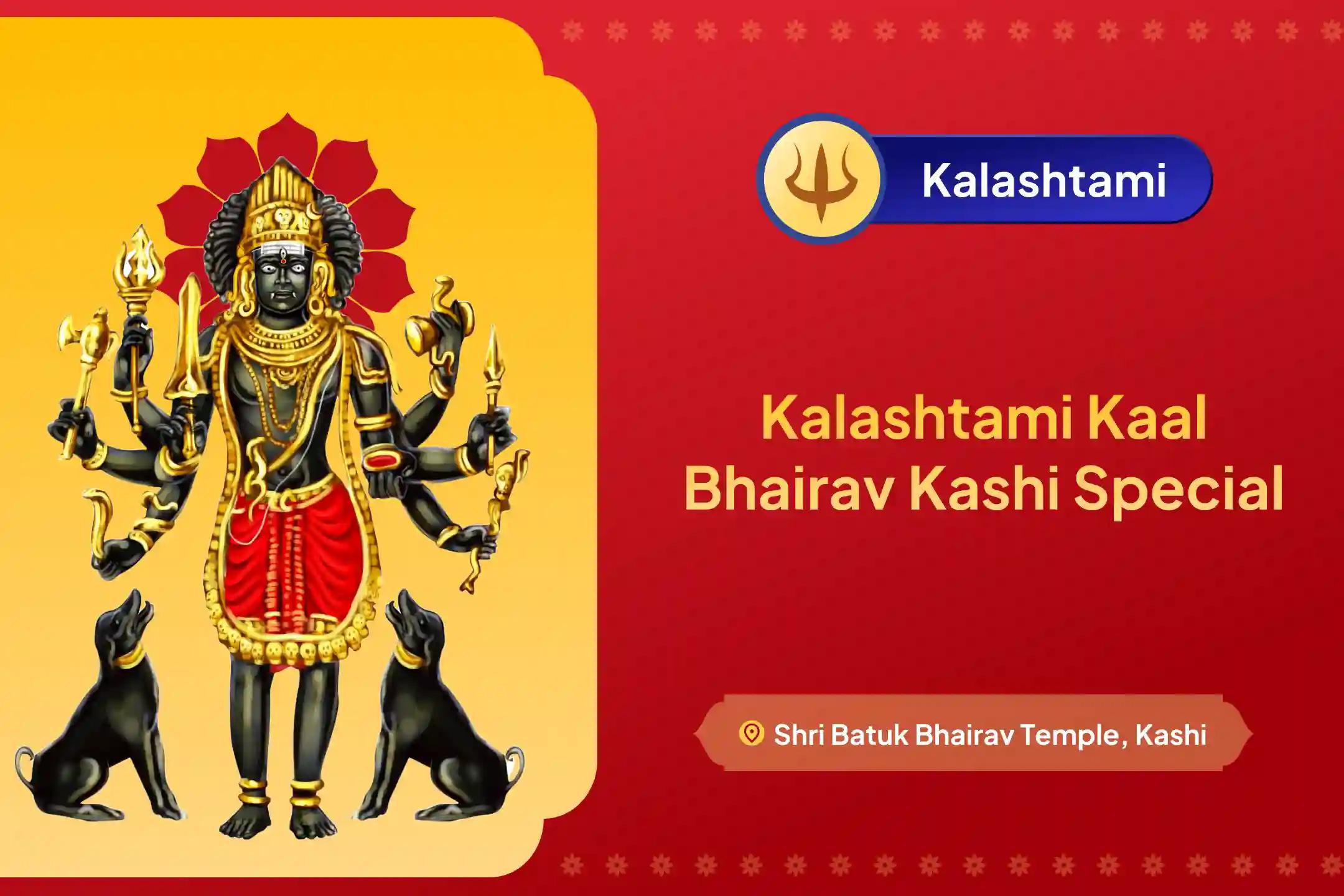 Kalashtami

Kalashtami Kaal Bhairav Kashi Special

Shri Batuk Bhairav Temple, Kashi